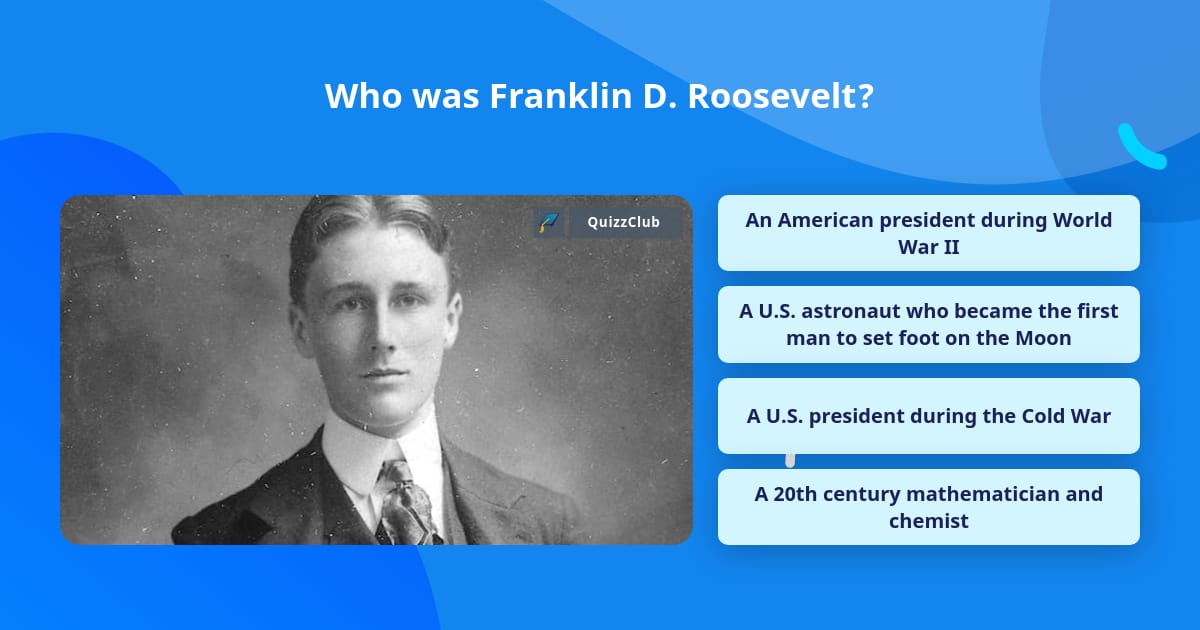 Who was Franklin D. Roosevelt?

QuizzClub

An American president during World War II

A U.S. astronaut who became the first man to set foot on the Moon

A U.S. president during the Cold War

A 20th century mathematician and chemist